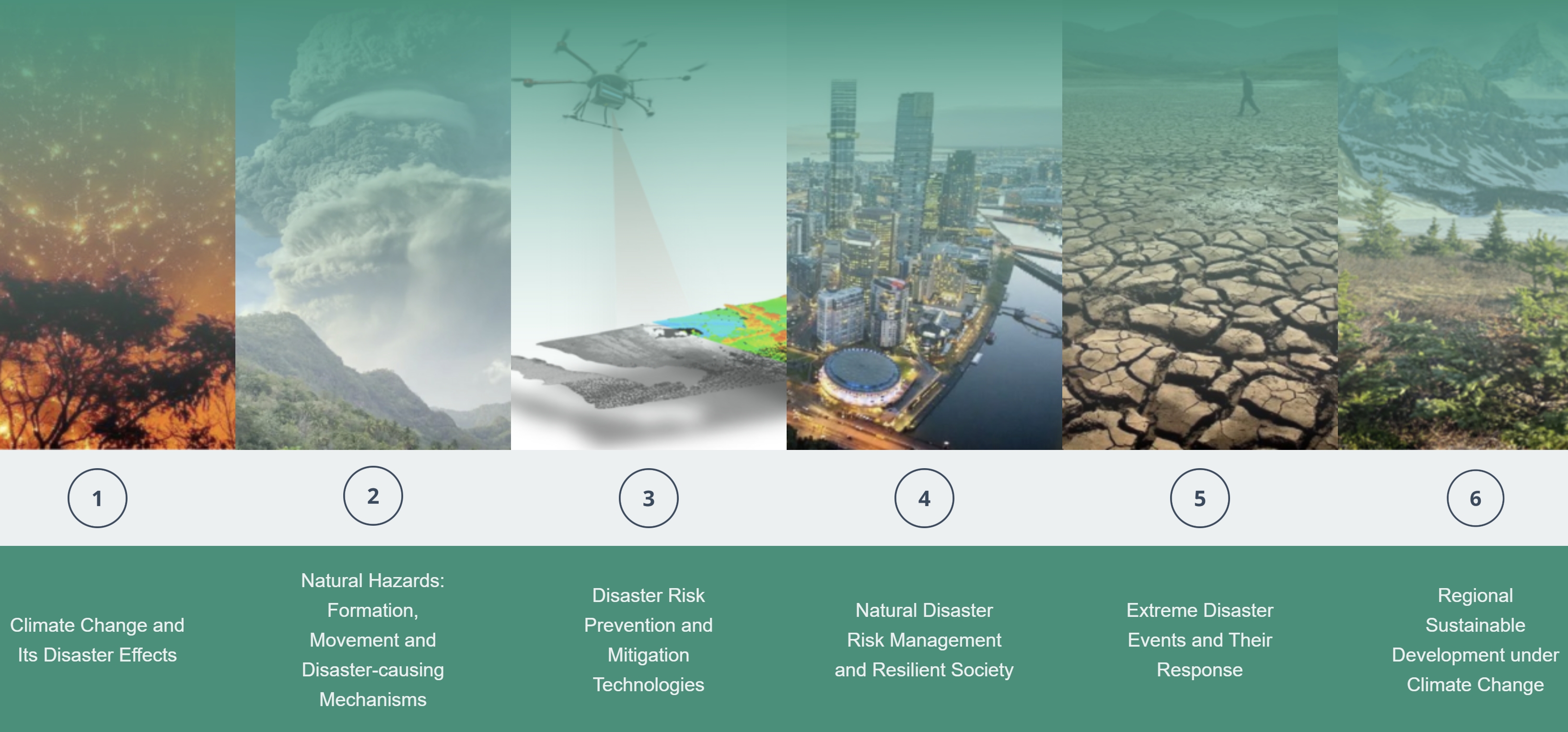 1

Climate Change and Its Disaster Effects

2

Natural Hazards: Formation, Movement and Disaster-causing Mechanisms

3

Disaster Risk Prevention and Mitigation Technologies

4

Natural Disaster Risk Management and Resilient Society

5

Extreme Disaster Events and Their Response

6

Regional Sustainable Development under Climate Change